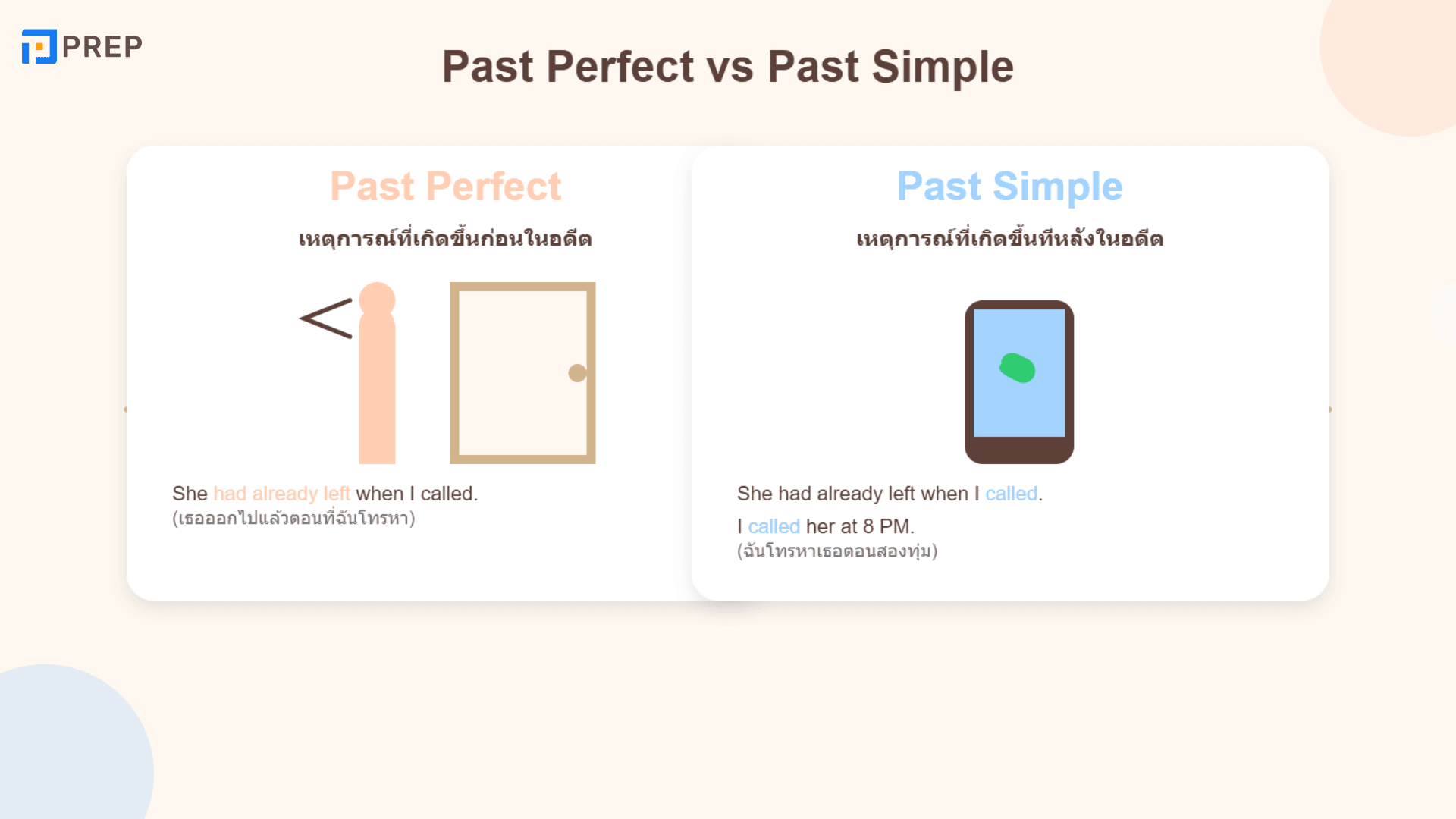 PREP

Past Perfect vs Past Simple

Past Perfect

เหตุการณ์ที่เกิดขึ้นก่อนในอดีต

She had already left when I called.
(เธอออกไปแล้วตอนที่ฉันโทรหา)

Past Simple

เหตุการณ์ที่เกิดขึ้นทีหลังในอดีต

She had already left when I called.

I called her at 8 PM.
(ฉันโทรหาเธอตอนสองทุ่ม)